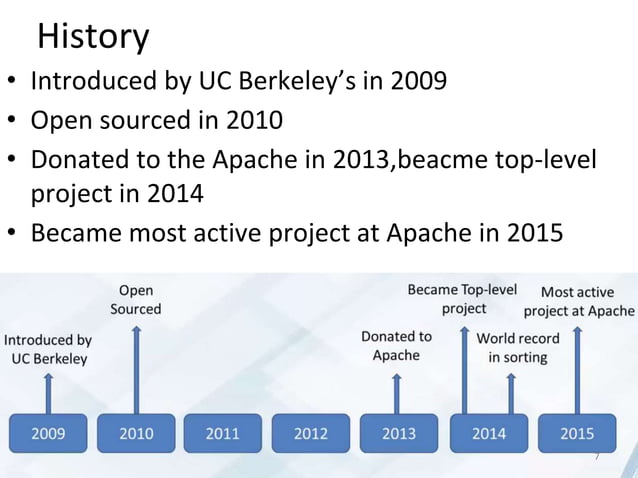 History

• Introduced by UC Berkeley's in 2009
• Open sourced in 2010
• Donated to the Apache in 2013,beacme top-level project in 2014
• Became most active project at Apache in 2015

Introduced by UC Berkeley

Open Sourced

Donated to Apache

Became Top-level project

World record in sorting

Most active project at Apache

2009
2010
2011
2012
2013
2014
2015

7